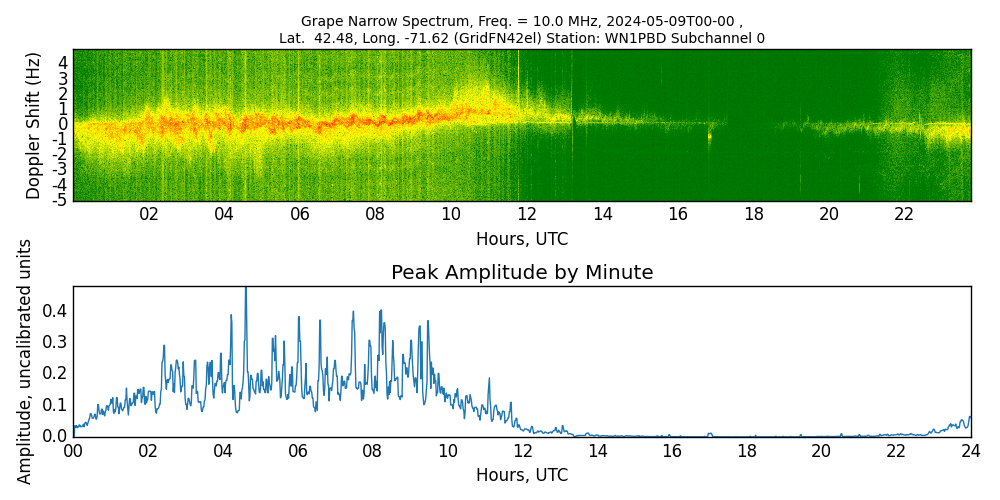 Grape Narrow Spectrum, Freq. = 10.0 MHz, 2024-05-09T00-00 ,
Lat. 42.48, Long. -71.62 (GridFN42el) Station: WN1PBD Subchannel 0

Doppler Shift (Hz)
4
3
2
1
0
-1
-2
-3
-4
-5

02 04 06 08 10 12 14 16 18 20 22
Hours, UTC

Peak Amplitude by Minute

Amplitude, uncalibrated units
0.4
0.3
0.2
0.1
0.0

00 02 04 06 08 10 12 14 16 18 20 22 24
Hours, UTC